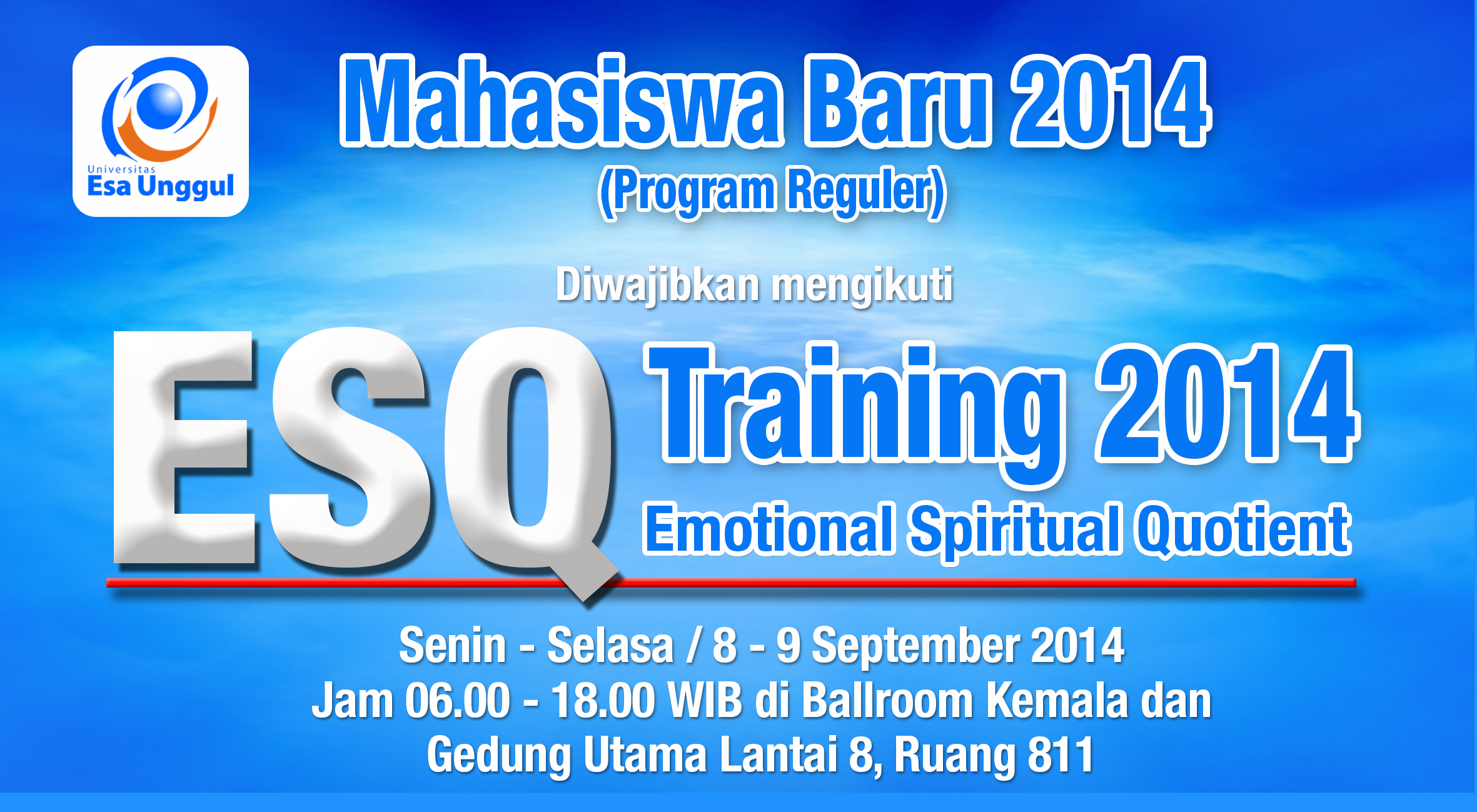 Universitas
Esa Unggul

Mahasiswa Baru 2014
(Program Reguler)

Diwajibkan mengikuti

ESQ Training 2014
Emotional Spiritual Quotient

Senin - Selasa / 8 - 9 September 2014
Jam 06.00 - 18.00 WIB di Ballroom Kemala dan
Gedung Utama Lantai 8, Ruang 811